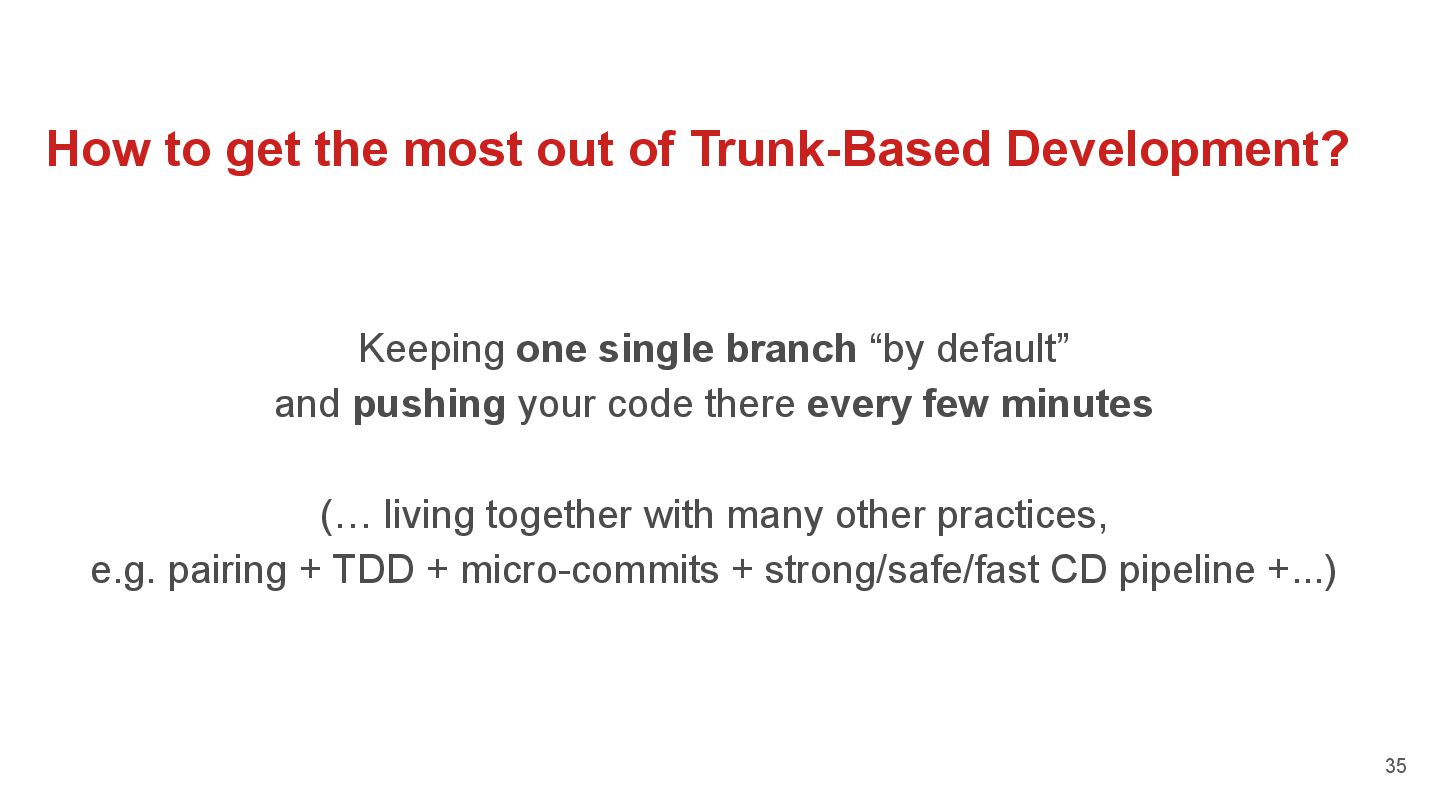 How to get the most out of Trunk-Based Development?

Keeping one single branch “by default”
and pushing your code there every few minutes

(… living together with many other practices,
e.g. pairing + TDD + micro-commits + strong/safe/fast CD pipeline +...)

35